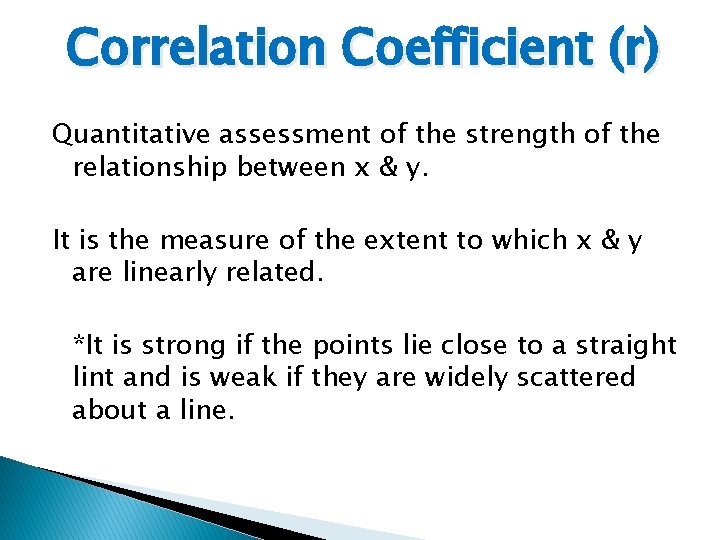 Correlation Coefficient (r)

Quantitative assessment of the strength of the relationship between x & y.

It is the measure of the extent to which x & y are linearly related.

*It is strong if the points lie close to a straight lint and is weak if they are widely scattered about a line.